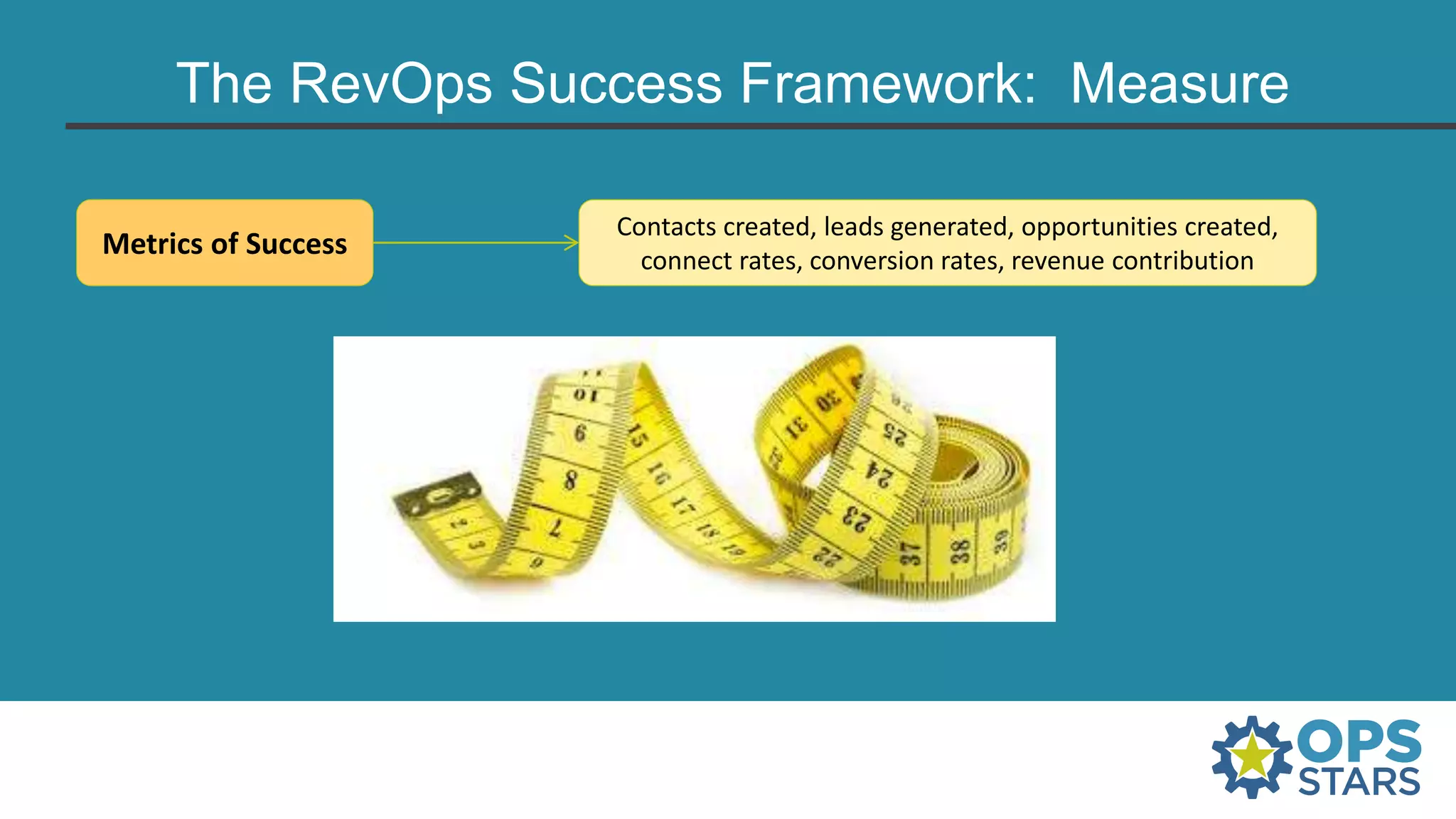 The RevOps Success Framework: Measure

Metrics of Success

Contacts created, leads generated, opportunities created, connect rates, conversion rates, revenue contribution

OPS STARS